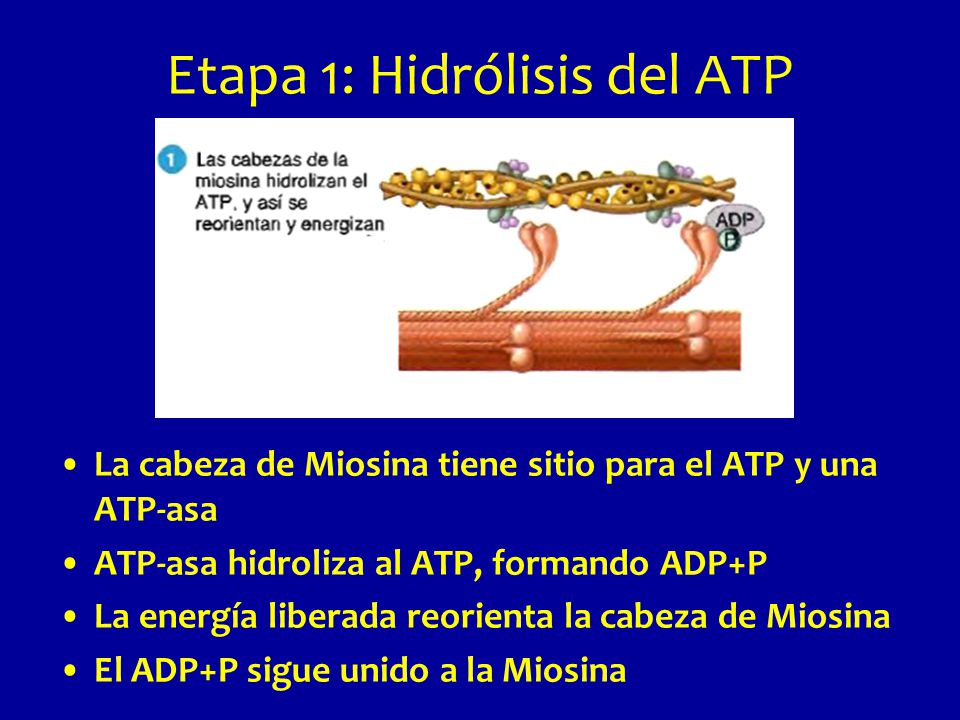 Etapa 1: Hidrólisis del ATP

1 Las cabezas de la miosina hidrolizan el ATP, y así se reorientan y energizan

ADP
P

• La cabeza de Miosina tiene sitio para el ATP y una ATP-asa
• ATP-asa hidroliza al ATP, formando ADP+P
• La energía liberada reorienta la cabeza de Miosina
• El ADP+P sigue unido a la Miosina